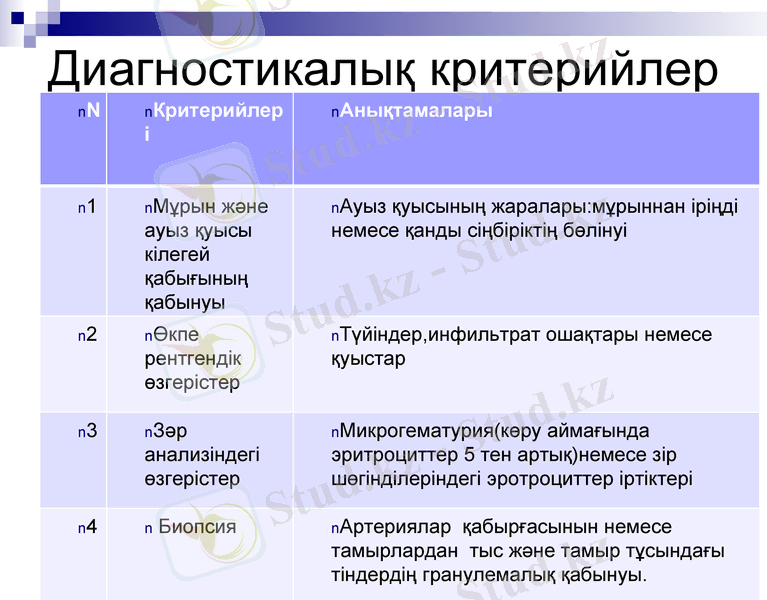 Диагностикалық критерийлер

| nN | nКритерийлер і | nАнықтамалары |
|---|---|---|
| n1 | nМұрын және ауыз қуысы кілегей қабығының қабынуы | nАуыз қуысының жаралары:мұрыннан іріңді немесе қанды сіңбіріктің бөлінуі |
| n2 | nӨкпе рентгендік өзгерістер | nТүйіндер,инфильтрат ошақтары немесе қуыстар |
| n3 | nЗәр анализіндегі өзгерістер | nМикрогематурия(көру аймағында эритроциттер 5 тен артық)немесе зір шөгінділеріндегі эротроциттер іртіктері |
| n4 | n Биопсия | nАртериялар қабырғасынын немесе тамырлардан тыс және тамыр тұсындағы тіндердің гранулемалық қабынуы. |

Stud.kz - Stud.kz